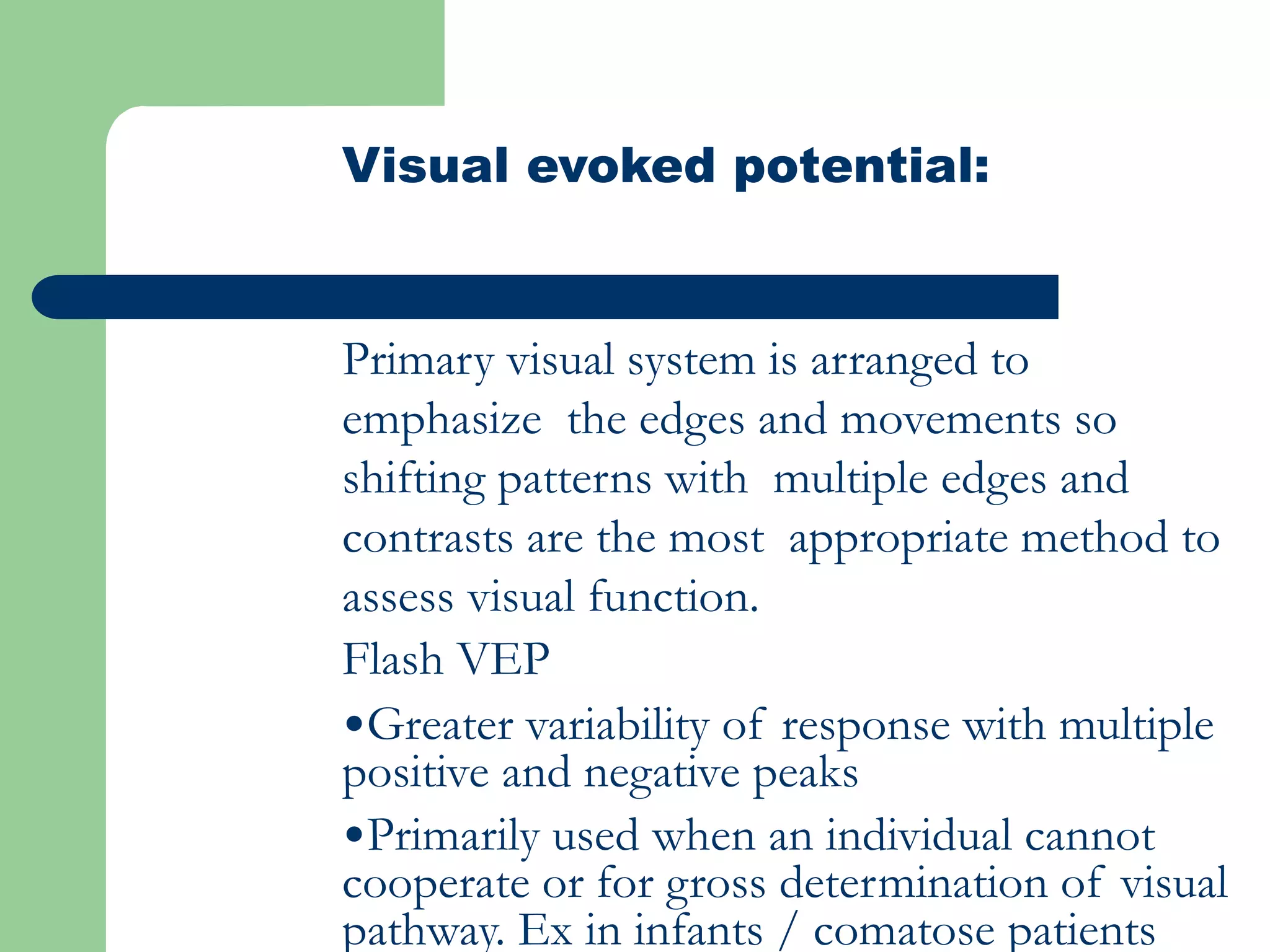 Visual evoked potential:

Primary visual system is arranged to emphasize the edges and movements so shifting patterns with multiple edges and contrasts are the most appropriate method to assess visual function.

Flash VEP

•Greater variability of response with multiple positive and negative peaks

•Primarily used when an individual cannot cooperate or for gross determination of visual pathway. Ex in infants / comatose patients